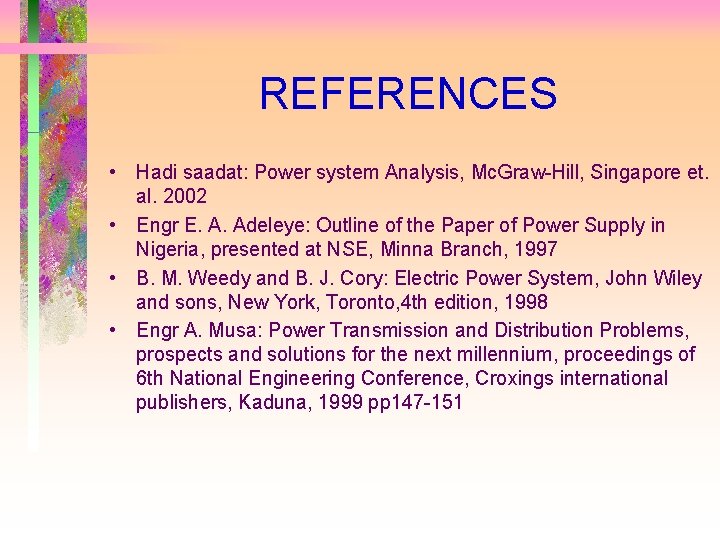 REFERENCES

• Hadi saadat: Power system Analysis, McGraw-Hill, Singapore et. al. 2002
• Engr E. A. Adeleye: Outline of the Paper of Power Supply in Nigeria, presented at NSE, Minna Branch, 1997
• B. M. Weedy and B. J. Cory: Electric Power System, John Wiley and sons, New York, Toronto,4th edition, 1998
• Engr A. Musa: Power Transmission and Distribution Problems, prospects and solutions for the next millennium, proceedings of 6th National Engineering Conference, Croxings international publishers, Kaduna, 1999 pp147-151